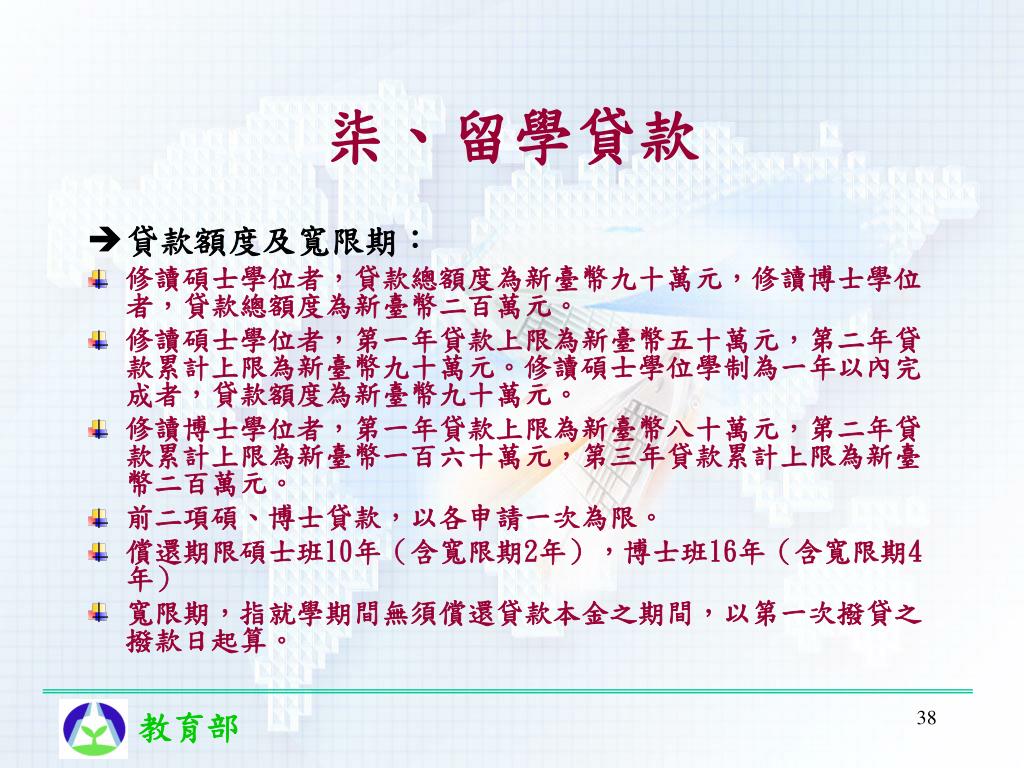 柒、留學貸款

➔貸款額度及寬限期：

修讀碩士學位者，貸款總額度為新臺幣九十萬元，修讀博士學位者，貸款總額度為新臺幣二百萬元。

修讀碩士學位者，第一年貸款上限為新臺幣五十萬元，第二年貸款累計上限為新臺幣九十萬元。修讀碩士學位學制為一年以內完成者，貸款額度為新臺幣九十萬元。

修讀博士學位者，第一年貸款上限為新臺幣八十萬元，第二年貸款累計上限為新臺幣一百六十萬元，第三年貸款累計上限為新臺幣二百萬元。

前二項碩、博士貸款，以各申請一次為限。

償還期限碩士班10年（含寬限期2年），博士班16年（含寬限期4年）

寬限期，指就學期間無須償還貸款本金之期間，以第一次撥貸之撥款日起算。

教育部

38